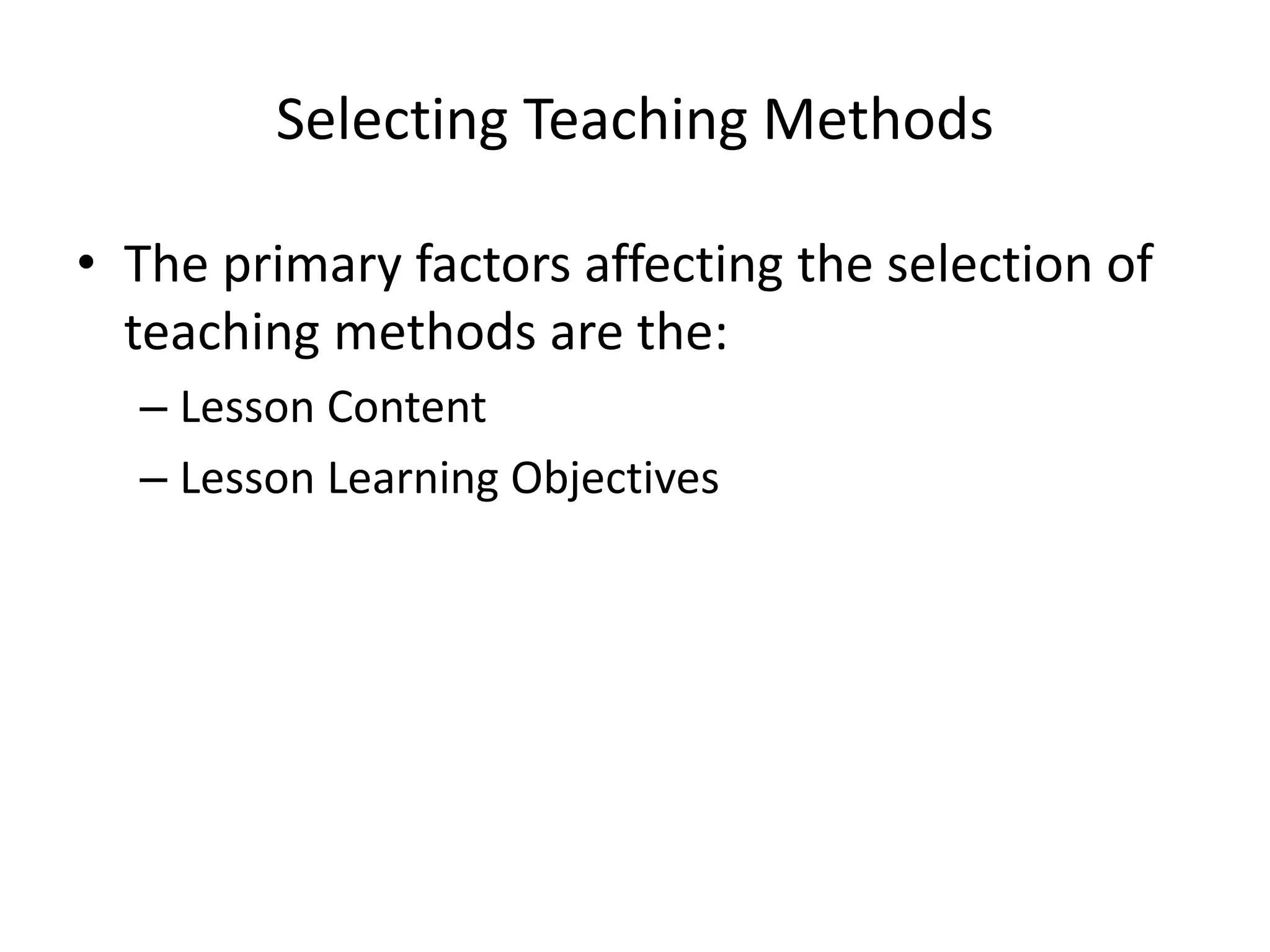 Selecting Teaching Methods

• The primary factors affecting the selection of teaching methods are the:
– Lesson Content
– Lesson Learning Objectives